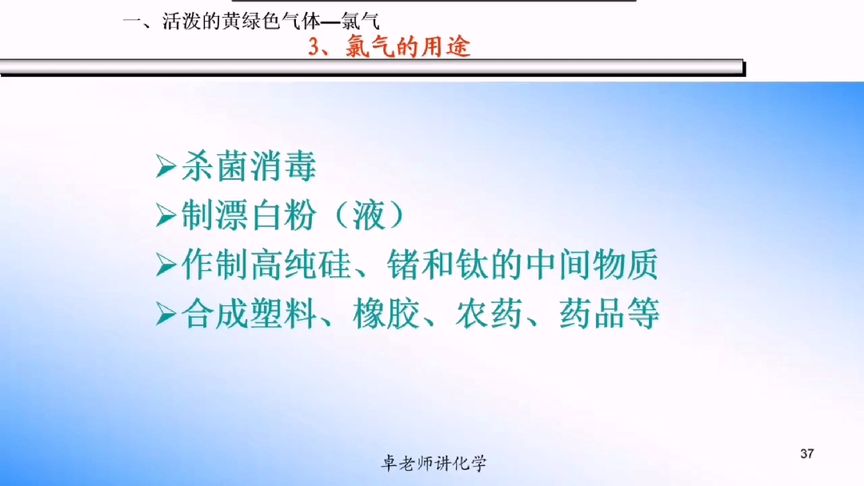 一、活泼的黄绿色气体—氯气
3、氯气的用途

➢杀菌消毒
➢制漂白粉（液）
➢作制高纯硅、锗和钛的中间物质
➢合成塑料、橡胶、农药、药品等

卓老师讲化学
37